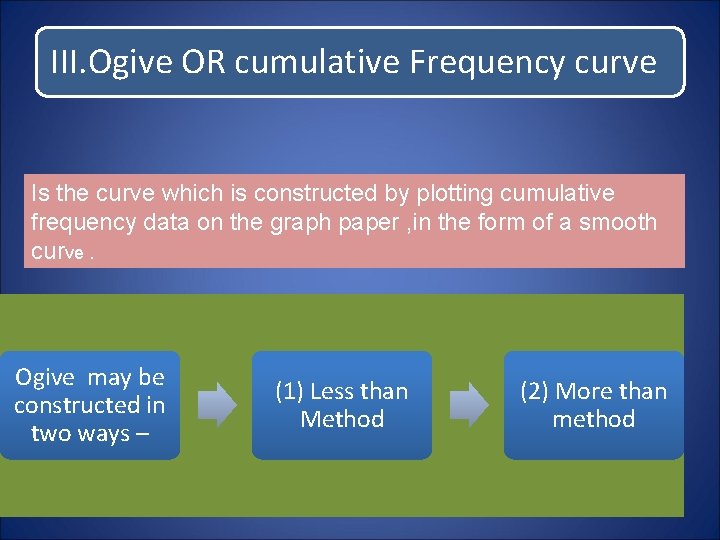 III.Ogive OR cumulative Frequency curve

Is the curve which is constructed by plotting cumulative frequency data on the graph paper ,in the form of a smooth curve .

Ogive may be constructed in two ways –

(1) Less than Method

(2) More than method